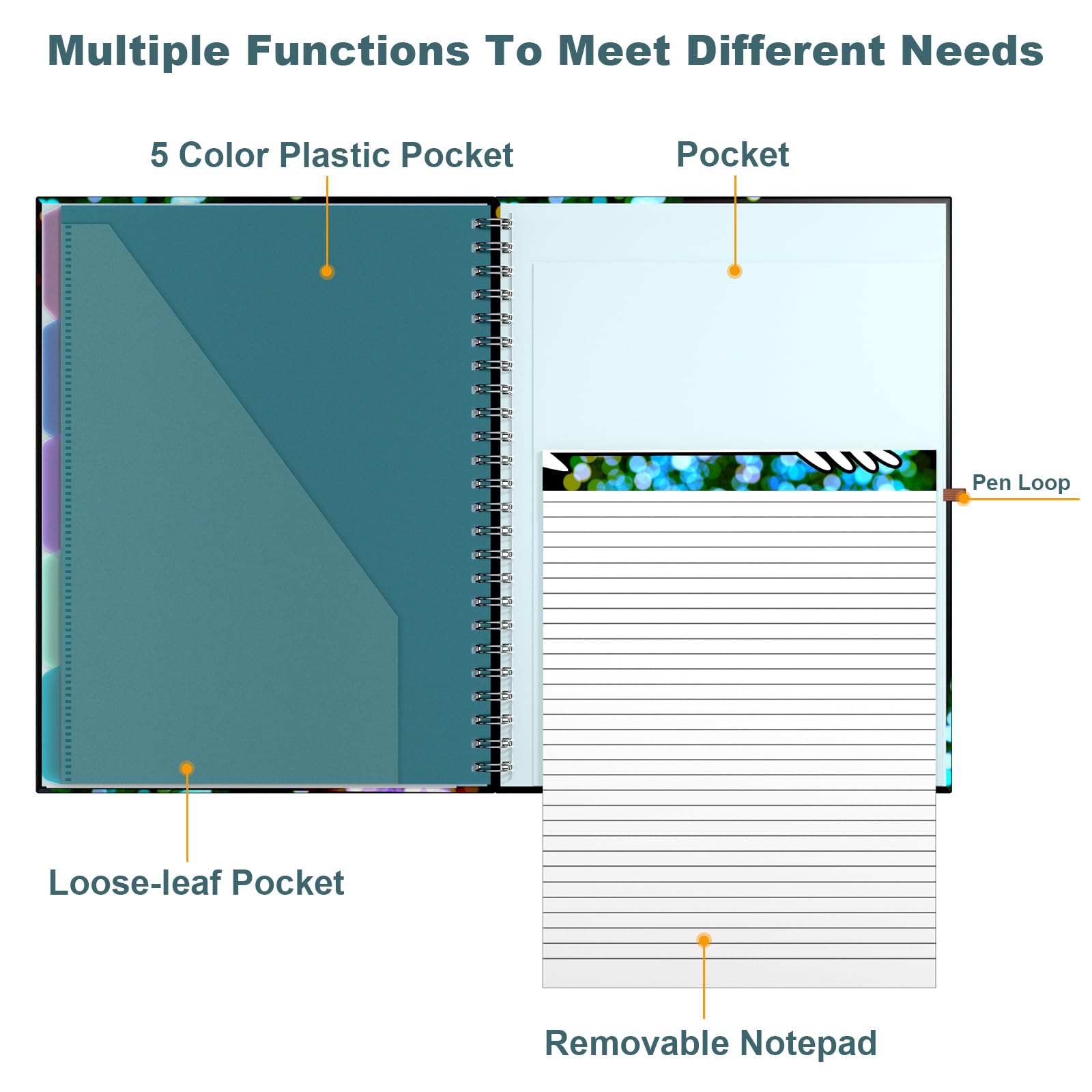 Multiple Functions To Meet Different Needs

5 Color Plastic Pocket

Pocket

Pen Loop

Loose-leaf Pocket

Removable Notepad